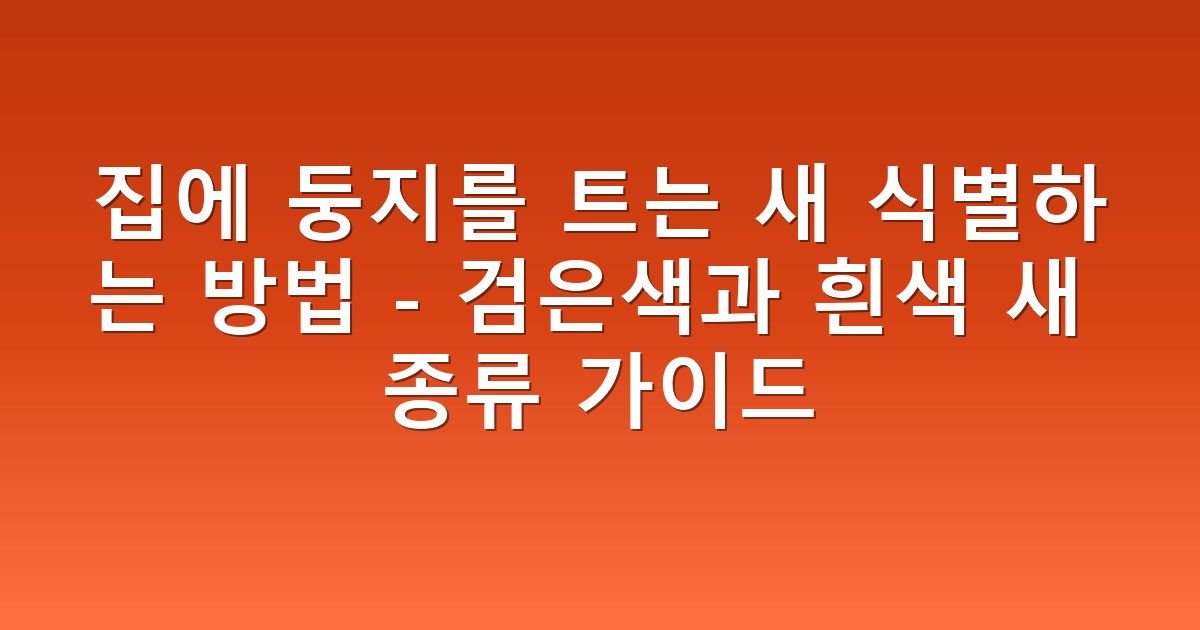 집에 둥지를 트는 새 식별하는 방법 - 검은색과 흰색 새 종류 가이드